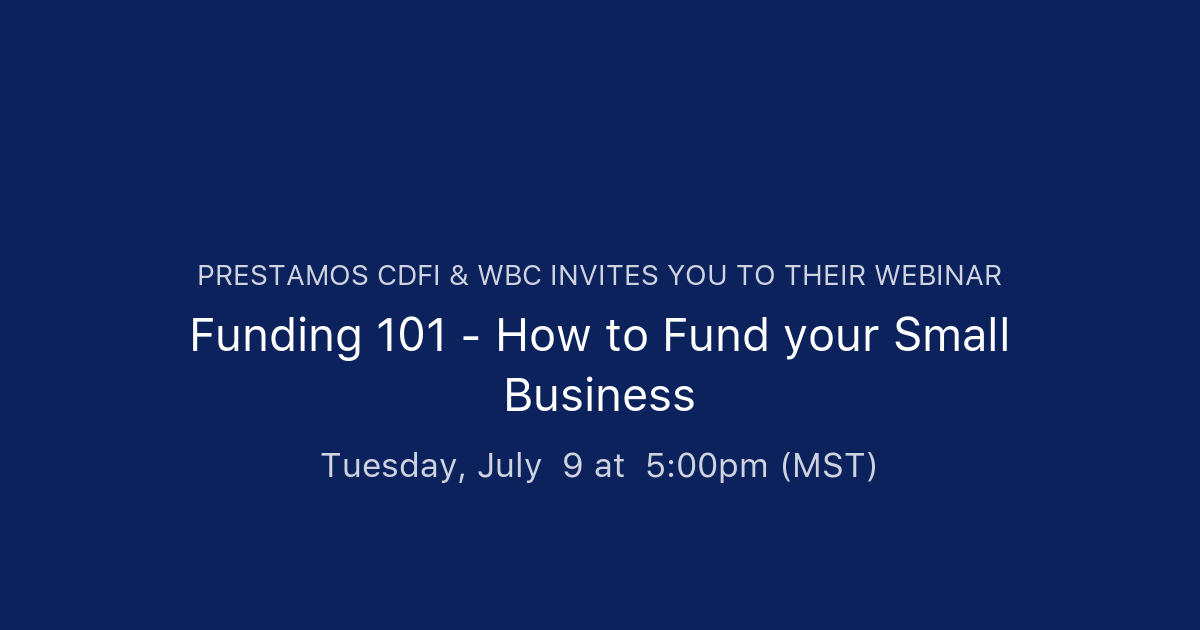 PRESTAMOS CDFI & WBC INVITES YOU TO THEIR WEBINAR

Funding 101 - How to Fund your Small Business

Tuesday, July 9 at 5:00pm (MST)